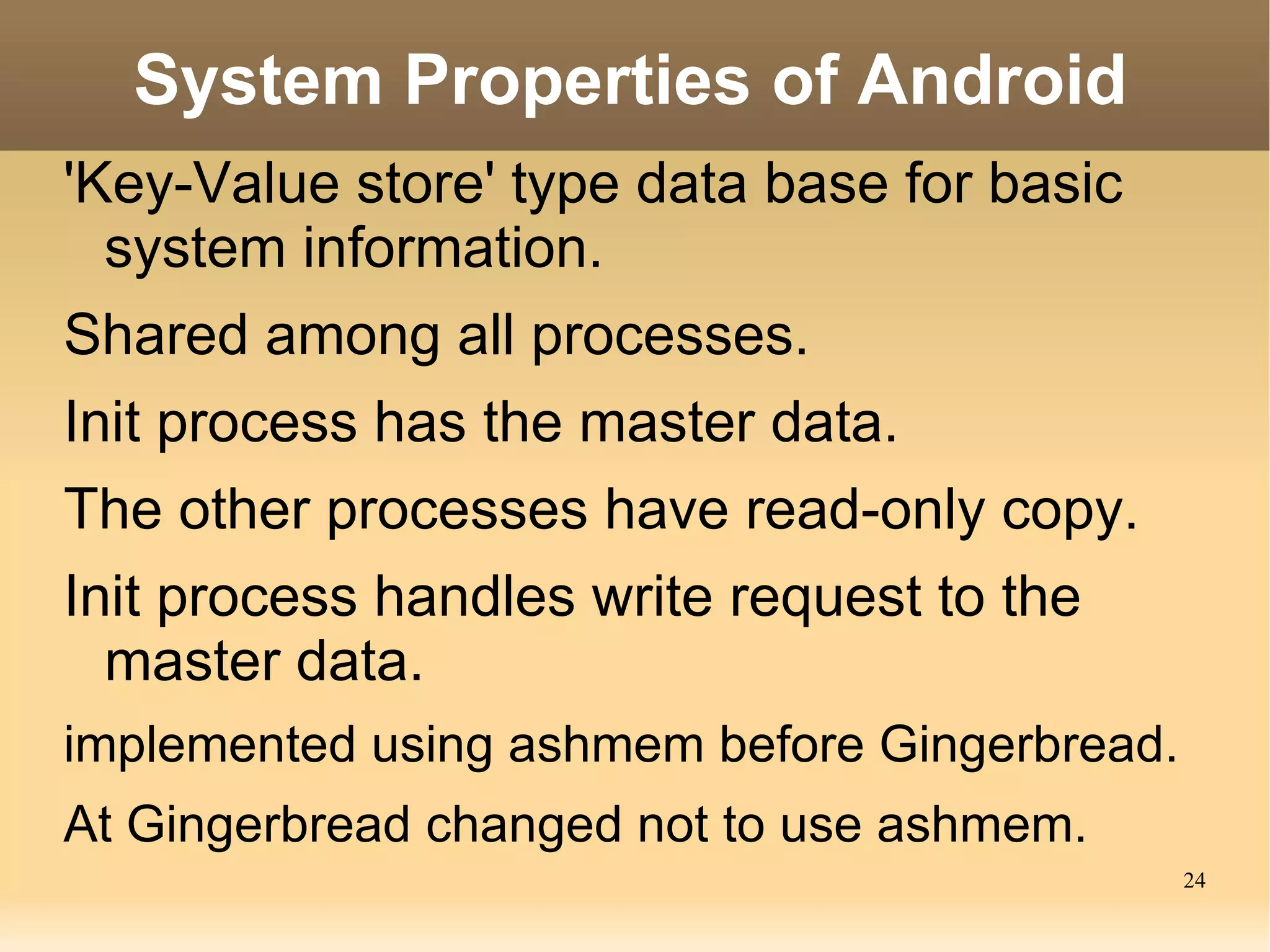 System Properties of Android

'Key-Value store' type data base for basic system information.

Shared among all processes.

Init process has the master data.

The other processes have read-only copy.

Init process handles write request to the master data.

implemented using ashmem before Gingerbread.

At Gingerbread changed not to use ashmem.

24